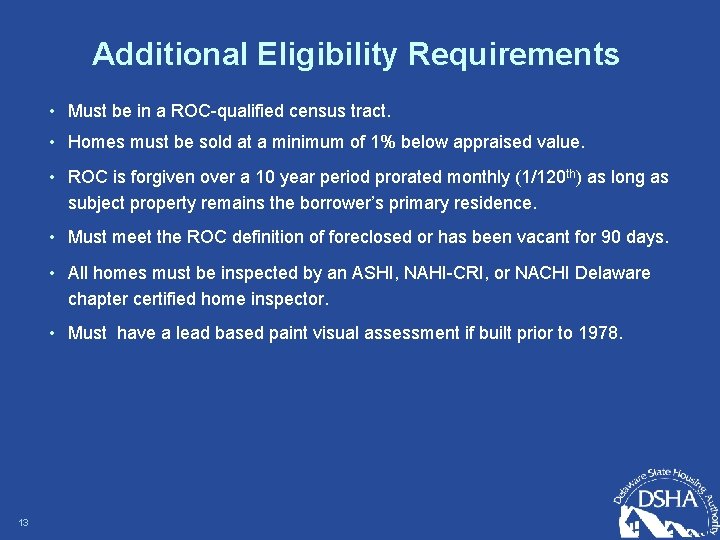 Additional Eligibility Requirements

• Must be in a ROC-qualified census tract.

• Homes must be sold at a minimum of 1% below appraised value.

• ROC is forgiven over a 10 year period prorated monthly (1/120$^{th}$) as long as subject property remains the borrower's primary residence.

• Must meet the ROC definition of foreclosed or has been vacant for 90 days.

• All homes must be inspected by an ASHI, NAHI-CRI, or NACHI Delaware chapter certified home inspector.

• Must have a lead based paint visual assessment if built prior to 1978.

13

Delaware State Housing Authority
DSHA